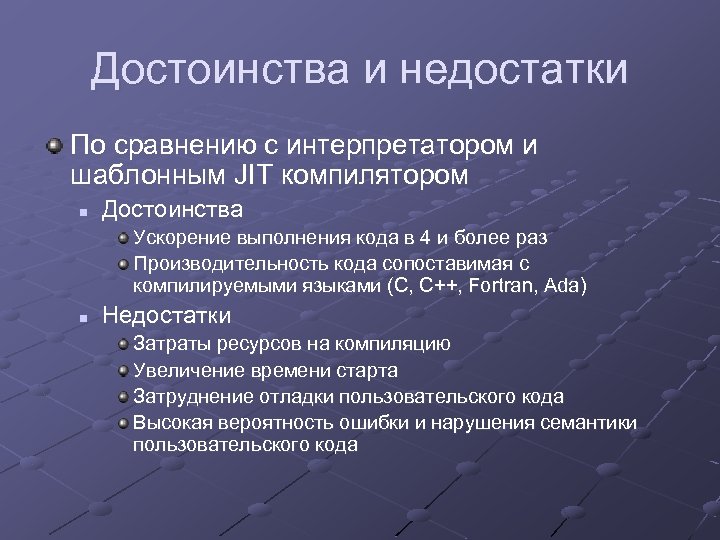 Достоинства и недостатки

По сравнению с интерпретатором и шаблонным JIT компилятором

Достоинства

Ускорение выполнения кода в 4 и более раз

Производительность кода сопоставимая с компилируемыми языками (C, C++, Fortran, Ada)

Недостатки

Затраты ресурсов на компиляцию

Увеличение времени старта

Затруднение отладки пользовательского кода

Высокая вероятность ошибки и нарушения семантики пользовательского кода